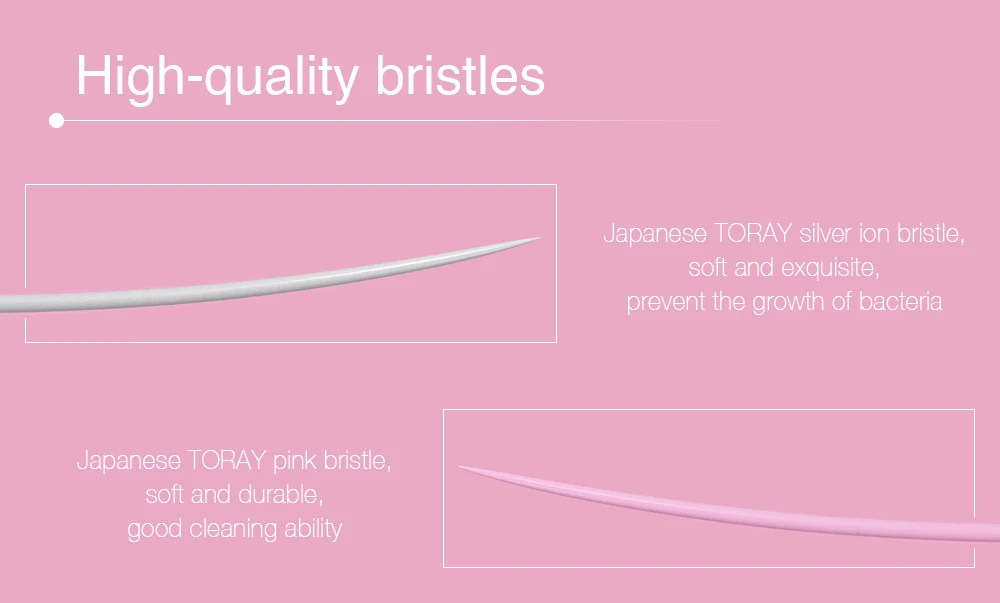 High-quality bristles

Japanese TORAY silver ion bristle,
soft and exquisite,
prevent the growth of bacteria

Japanese TORAY pink bristle,
soft and durable,
good cleaning ability